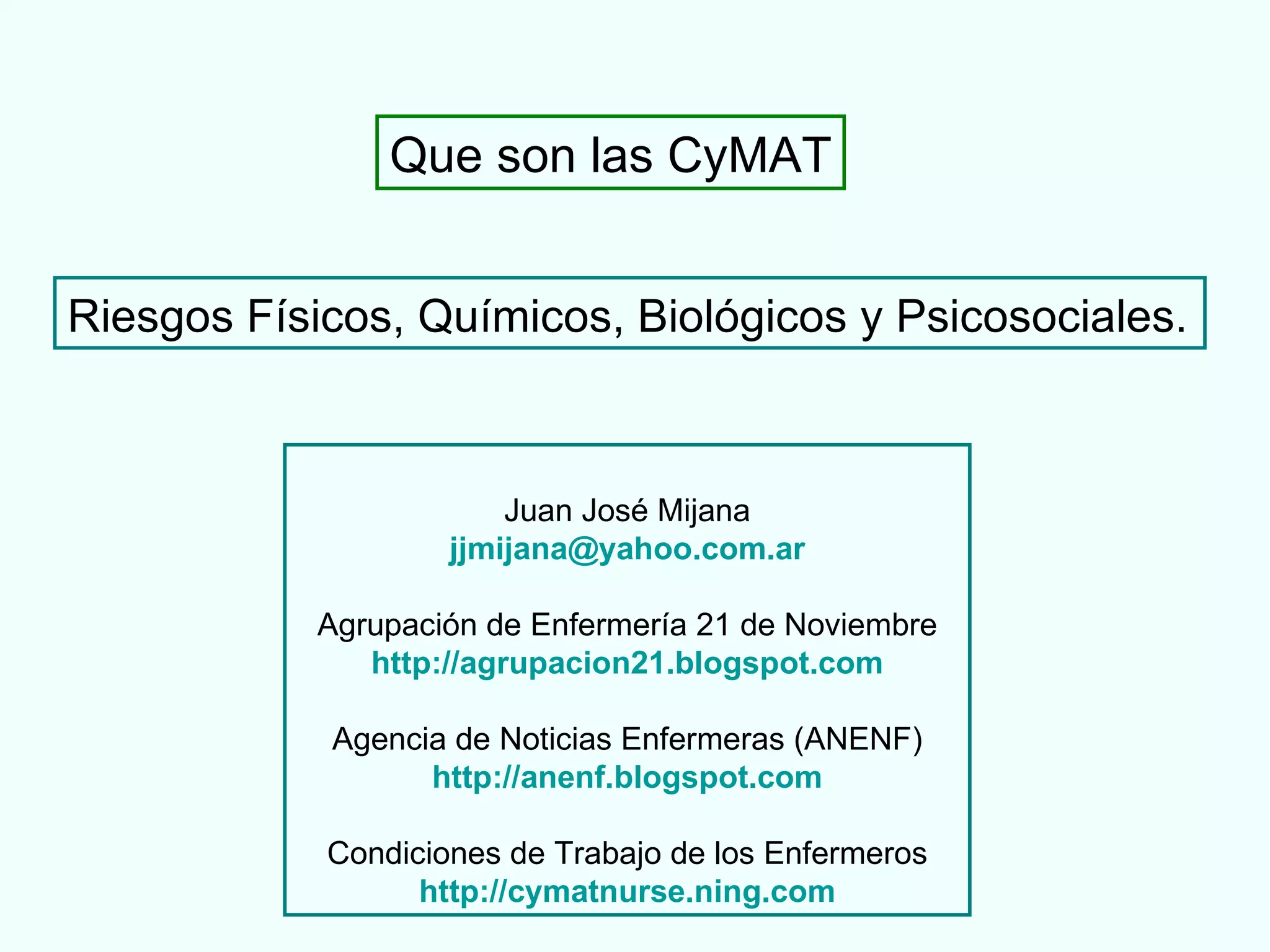 Que son las CyMAT

Riesgos Físicos, Químicos, Biológicos y Psicosociales.

Juan José Mijana
jjmijana@yahoo.com.ar

Agrupación de Enfermería 21 de Noviembre
http://agrupacion21.blogspot.com

Agencia de Noticias Enfermeras (ANENF)
http://anenf.blogspot.com

Condiciones de Trabajo de los Enfermeros
http://cymatnurse.ning.com